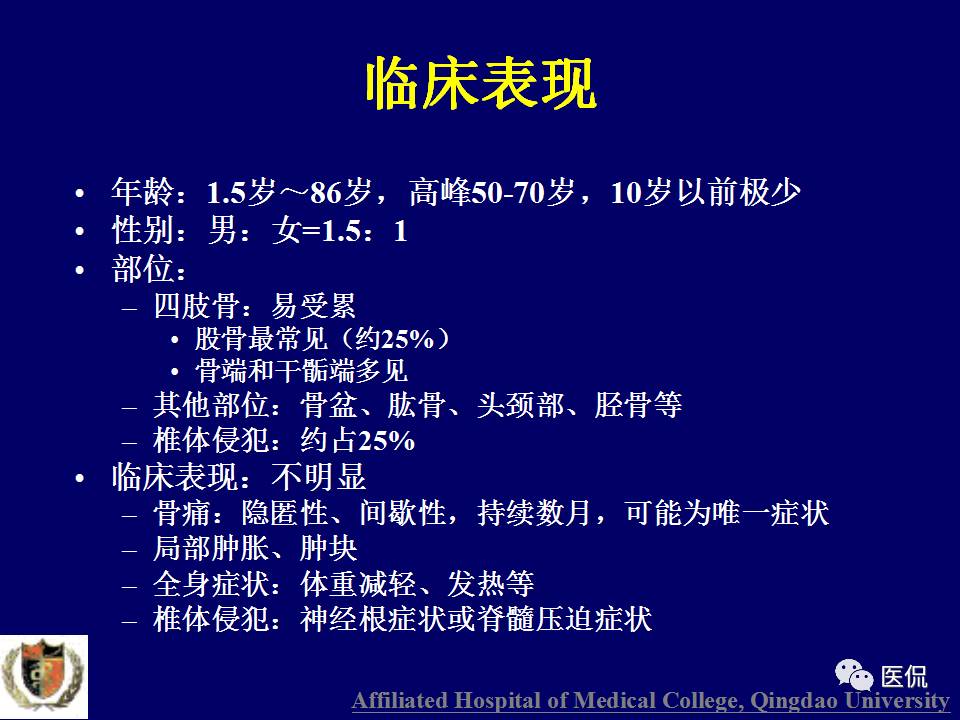 临床表现

• 年龄：1.5岁～86岁，高峰50-70岁，10岁以前极少
• 性别：男：女=1.5：1
• 部位：
  – 四肢骨：易受累
    • 股骨最常见（约25%）
    • 骨端和干骺端多见
  – 其他部位：骨盆、肱骨、头颈部、胫骨等
  – 椎体侵犯：约占25%
• 临床表现：不明显
  – 骨痛：隐匿性、间歇性，持续数月，可能为唯一症状
  – 局部肿胀、肿块
  – 全身症状：体重减轻、发热等
  – 椎体侵犯：神经根症状或脊髓压迫症状

医侃
Affiliated Hospital of Medical College, Qingdao University